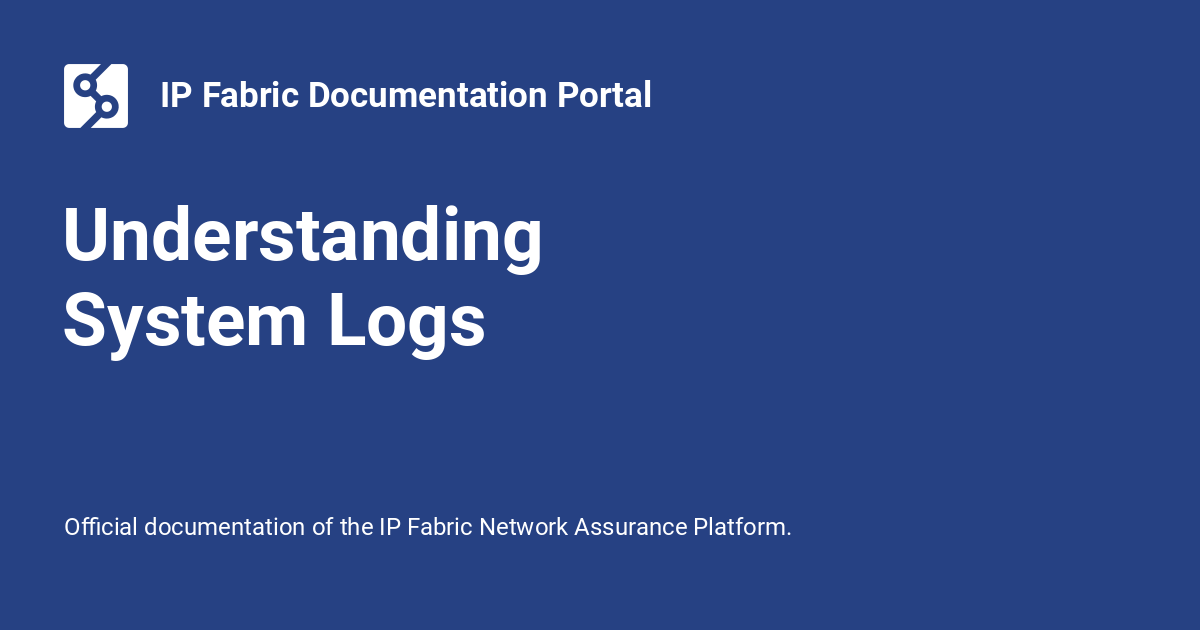 IP Fabric Documentation Portal

Understanding System Logs

Official documentation of the IP Fabric Network Assurance Platform.